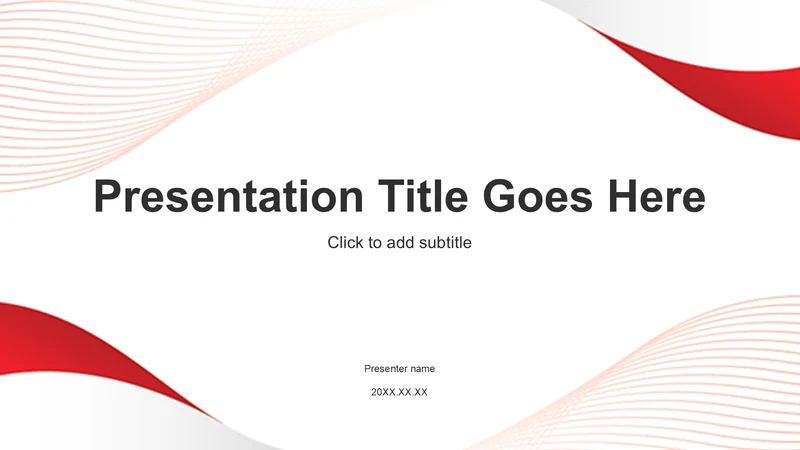 Presentation Title Goes Here

Click to add subtitle

Presenter name

20XX.XX.XX